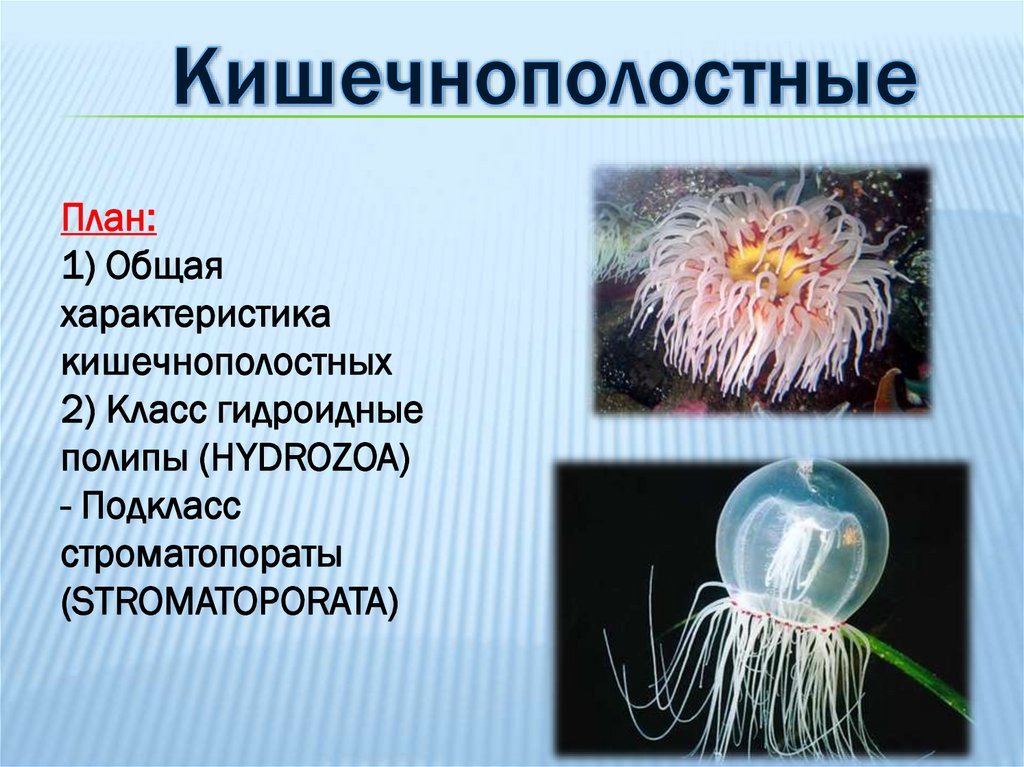 Кишечнополостные

План:
1) Общая характеристика кишечнополостных
2) Класс гидроидные полипы (HYDROZOA)
- Подкласс строматопораты (STROMATOPORATA)